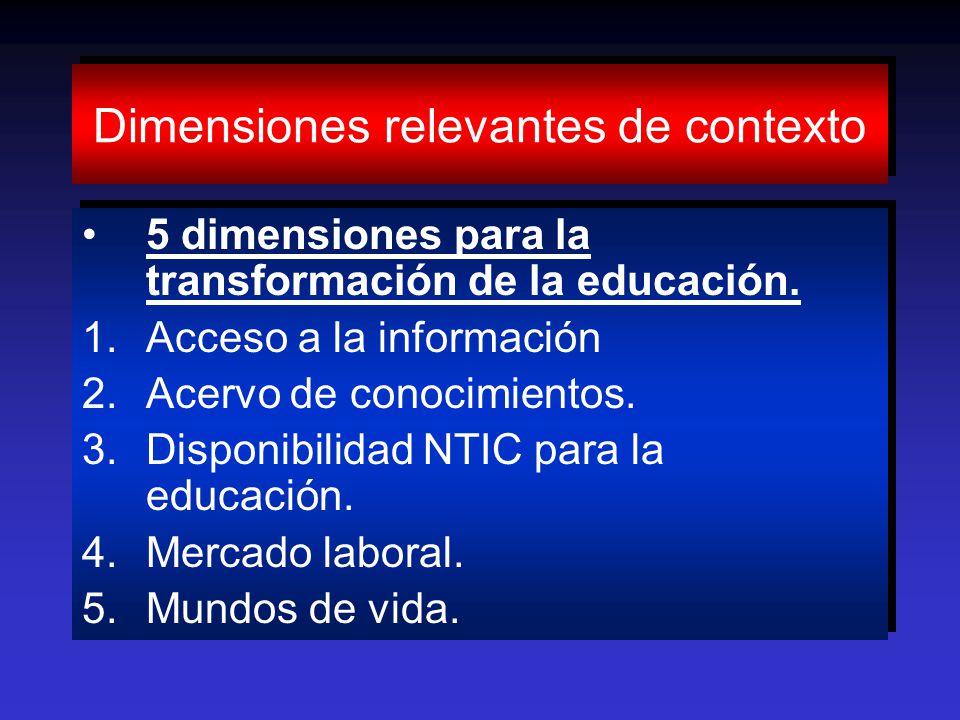 Dimensiones relevantes de contexto

• 5 dimensiones para la transformación de la educación.

1. Acceso a la información
2. Acervo de conocimientos.
3. Disponibilidad NTIC para la educación.
4. Mercado laboral.
5. Mundos de vida.